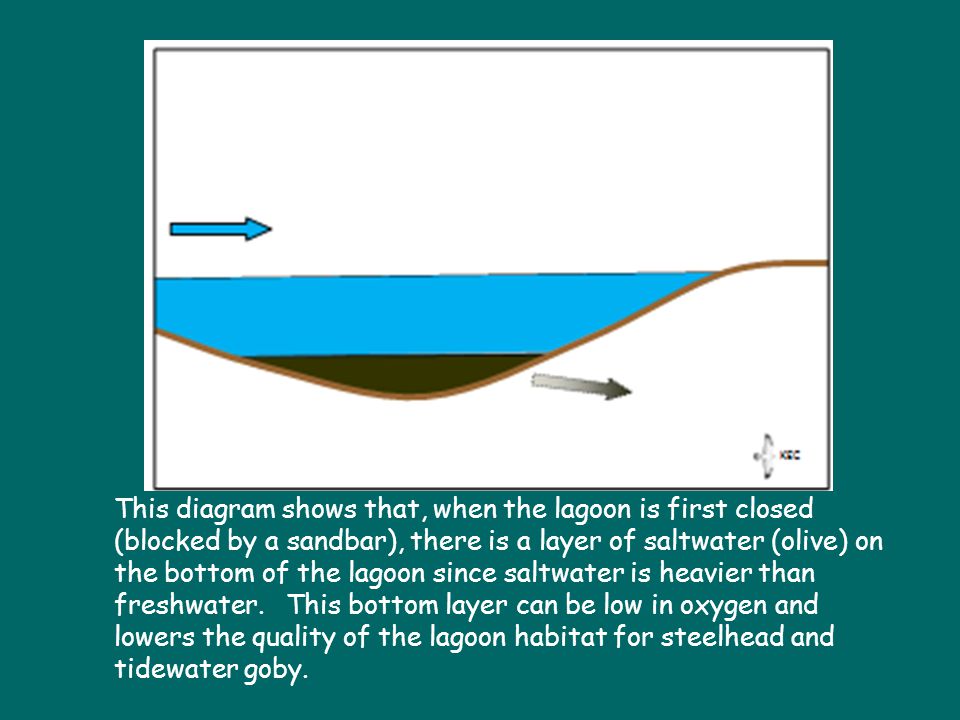 KEC

This diagram shows that, when the lagoon is first closed (blocked by a sandbar), there is a layer of saltwater (olive) on the bottom of the lagoon since saltwater is heavier than freshwater. This bottom layer can be low in oxygen and lowers the quality of the lagoon habitat for steelhead and tidewater goby.